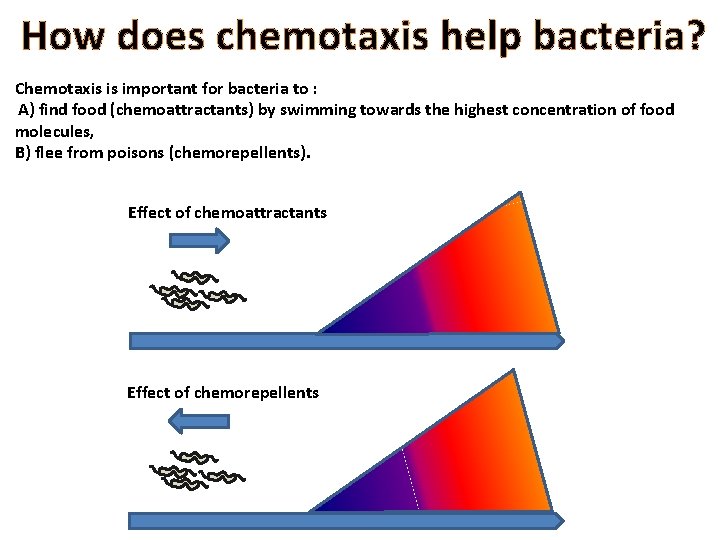 How does chemotaxis help bacteria?

Chemotaxis is important for bacteria to :
A) find food (chemoattractants) by swimming towards the highest concentration of food molecules,
B) flee from poisons (chemorepellents).

Effect of chemoattractants

Effect of chemorepellents